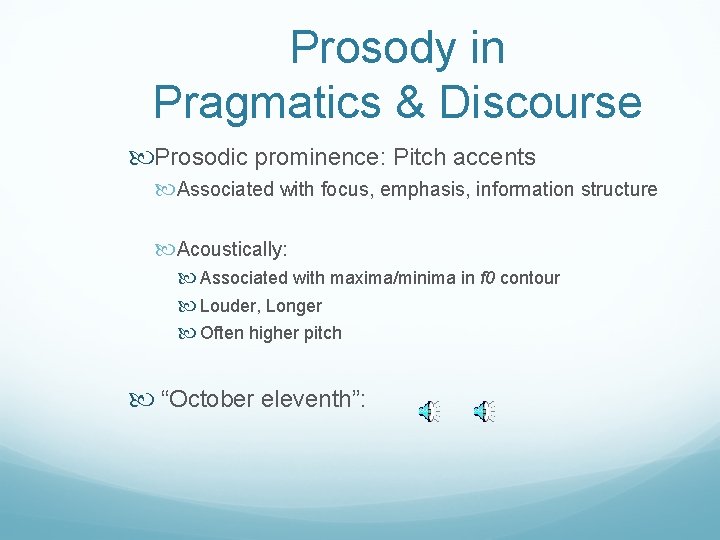 Prosody in Pragmatics & Discourse

Prosodic prominence: Pitch accents

Associated with focus, emphasis, information structure

Acoustically:

Associated with maxima/minima in f0 contour

Louder, Longer

Often higher pitch

“October eleventh”: